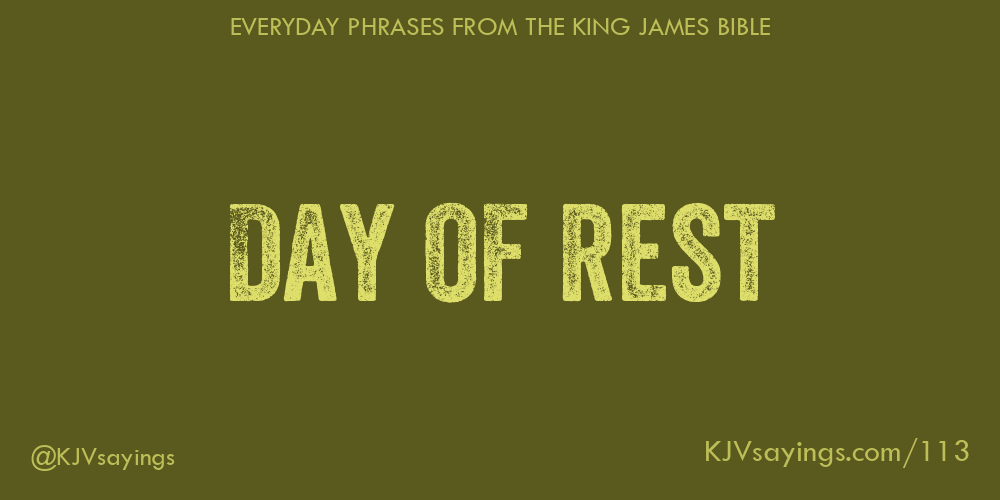 EVERYDAY PHRASES FROM THE KING JAMES BIBLE

DAY OF REST

@KJVsayings

KJVsayings.com/113